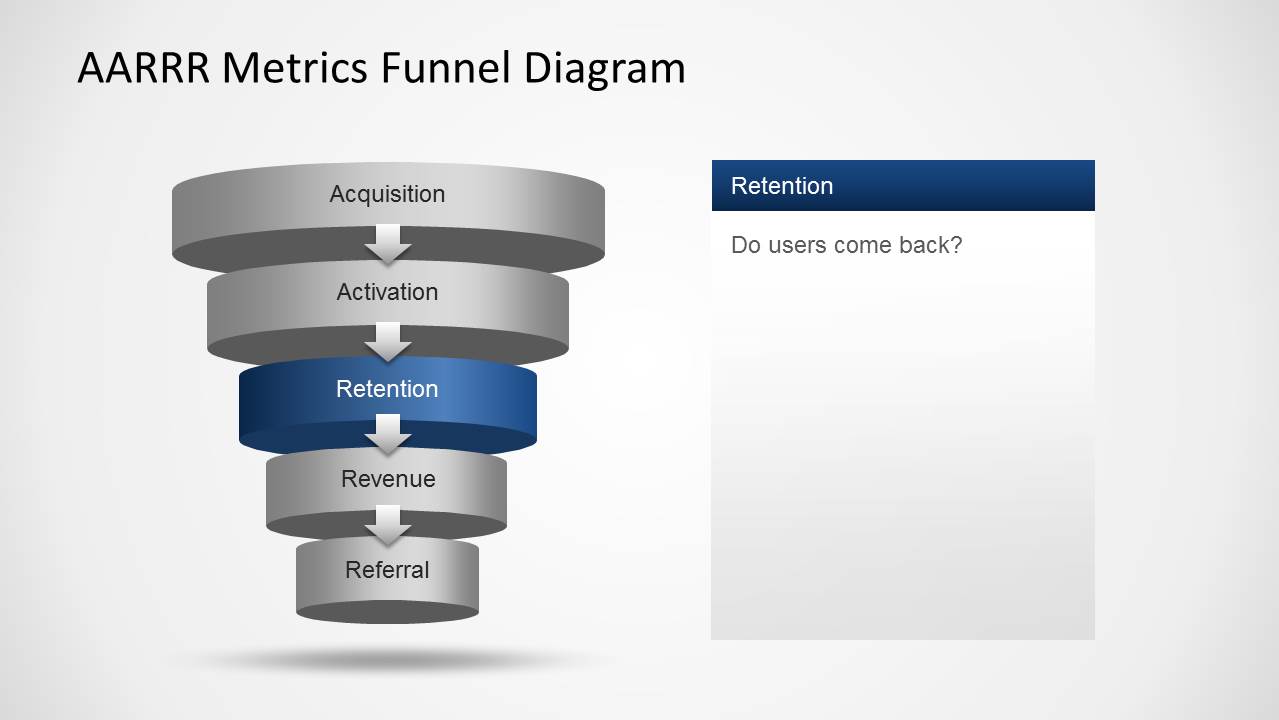 AARRR Metrics Funnel Diagram

Acquisition

Activation

Retention

Revenue

Referral

Retention

Do users come back?